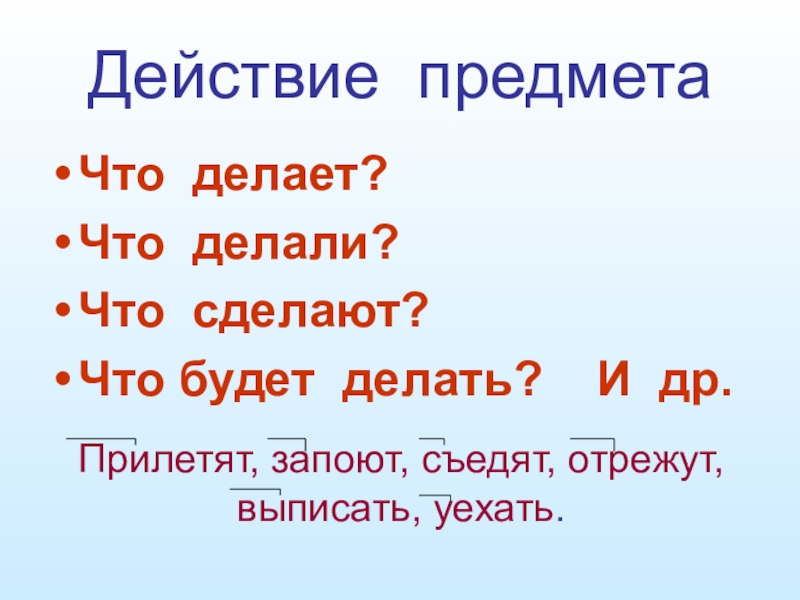 Действие предмета

• Что делает?
• Что делали?
• Что сделают?
• Что будет делать? И др.

Прилетят, запоют, съедят, отрежут, выписать, уехать.